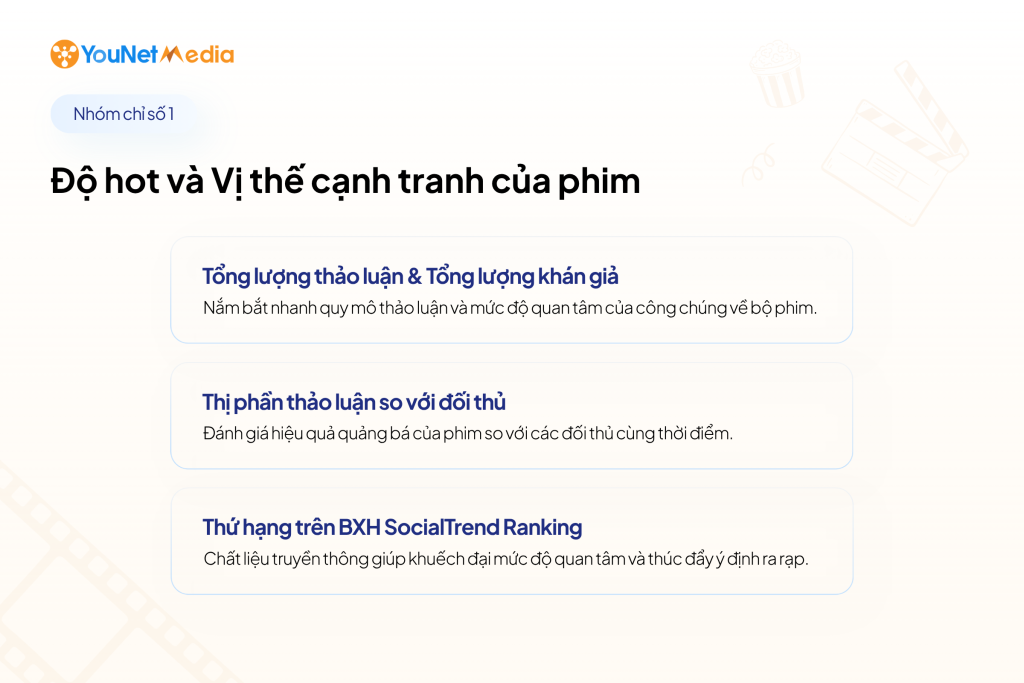 YouNet Media

Nhóm chỉ số 1

Độ hot và Vị thế cạnh tranh của phim

Tổng lượng thảo luận & Tổng lượng khán giả
Nắm bắt nhanh quy mô thảo luận và mức độ quan tâm của công chúng về bộ phim.

Thị phần thảo luận so với đối thủ
Đánh giá hiệu quả quảng bá của phim so với các đối thủ cùng thời điểm.

Thứ hạng trên BXH SocialTrend Ranking
Chất liệu truyền thông giúp khuếch đại mức độ quan tâm và thúc đẩy ý định ra rạp.